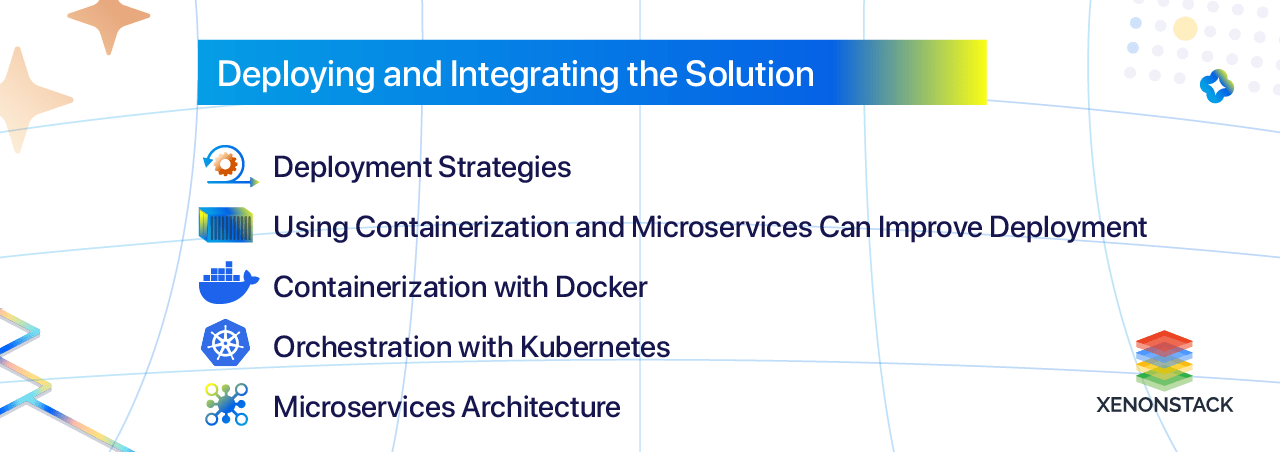 Deploying and Integrating the Solution

Deployment Strategies

Using Containerization and Microservices Can Improve Deployment

Containerization with Docker

Orchestration with Kubernetes

Microservices Architecture

XENONSTACK